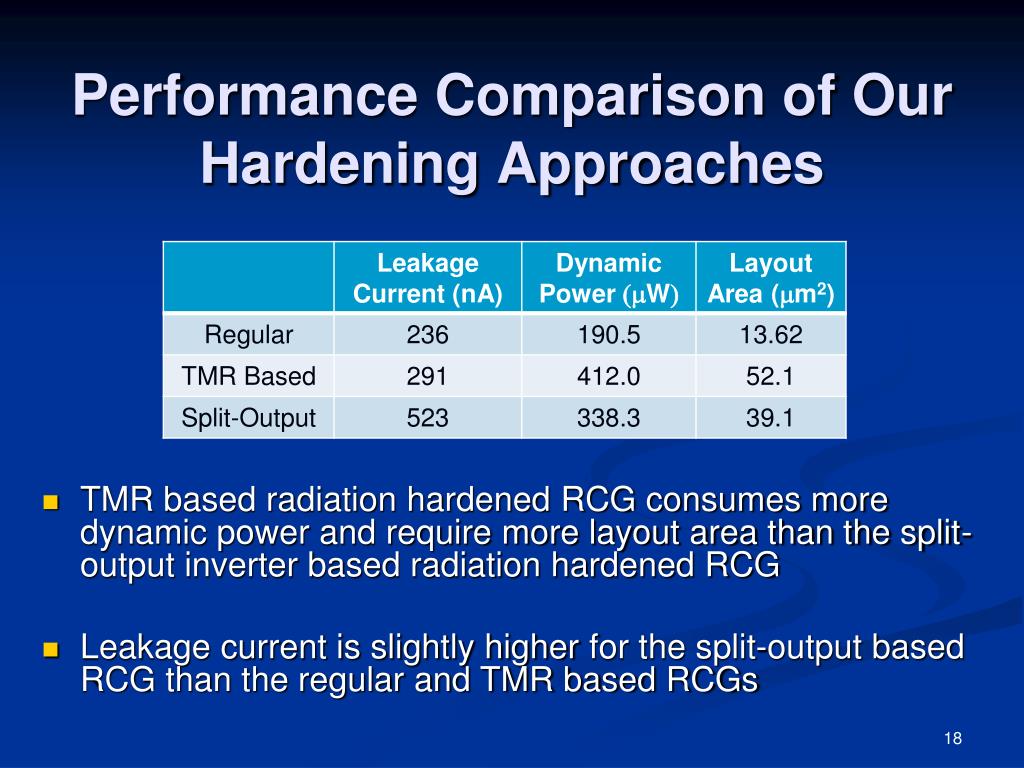 Performance Comparison of Our Hardening Approaches

| | Leakage Current (nA) | Dynamic Power ($\mu$W) | Layout Area ($\mu m^2$) |
|---|---|---|---|
| Regular | 236 | 190.5 | 13.62 |
| TMR Based | 291 | 412.0 | 52.1 |
| Split-Output | 523 | 338.3 | 39.1 |

TMR based radiation hardened RCG consumes more dynamic power and require more layout area than the split-output inverter based radiation hardened RCG

Leakage current is slightly higher for the split-output based RCG than the regular and TMR based RCGs

18